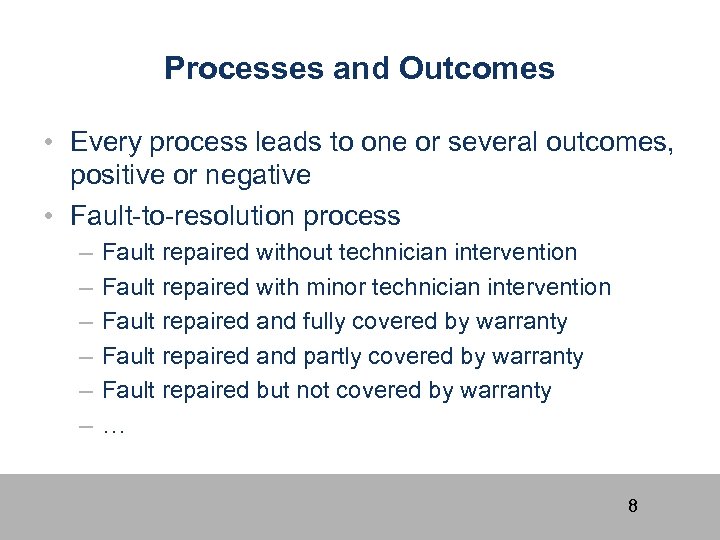 Processes and Outcomes

• Every process leads to one or several outcomes, positive or negative
• Fault-to-resolution process
– Fault repaired without technician intervention
– Fault repaired with minor technician intervention
– Fault repaired and fully covered by warranty
– Fault repaired and partly covered by warranty
– Fault repaired but not covered by warranty
– …

8